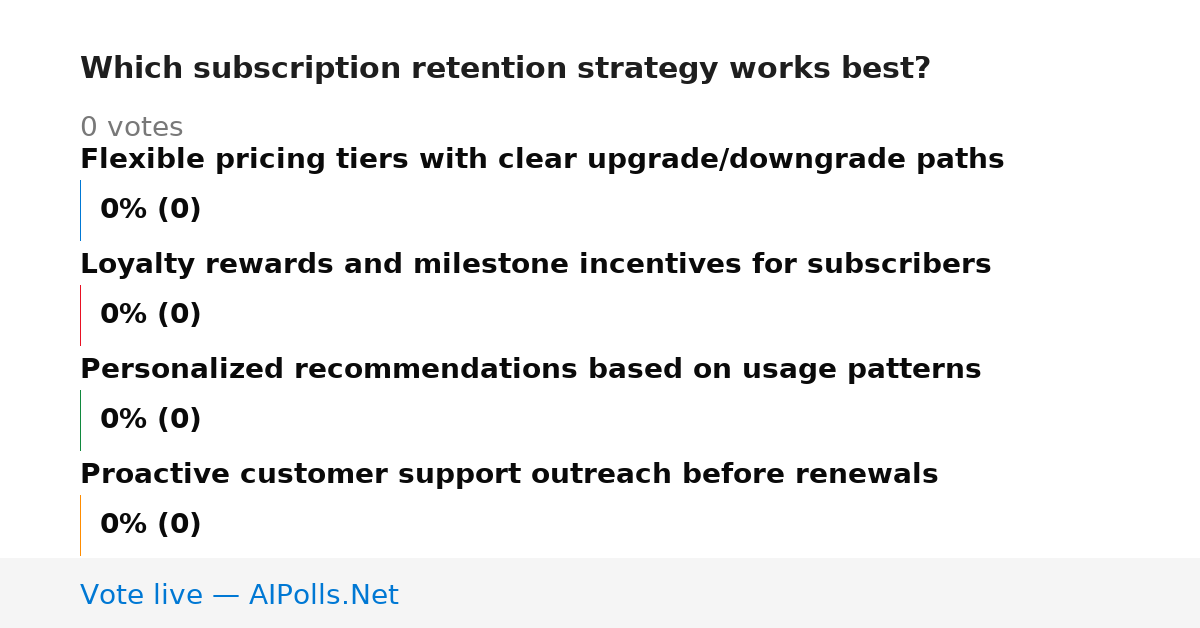 Which subscription retention strategy works best?

0 votes

Flexible pricing tiers with clear upgrade/downgrade paths

0% (0)

Loyalty rewards and milestone incentives for subscribers

0% (0)

Personalized recommendations based on usage patterns

0% (0)

Proactive customer support outreach before renewals

0% (0)

Vote live — AIPolls.Net